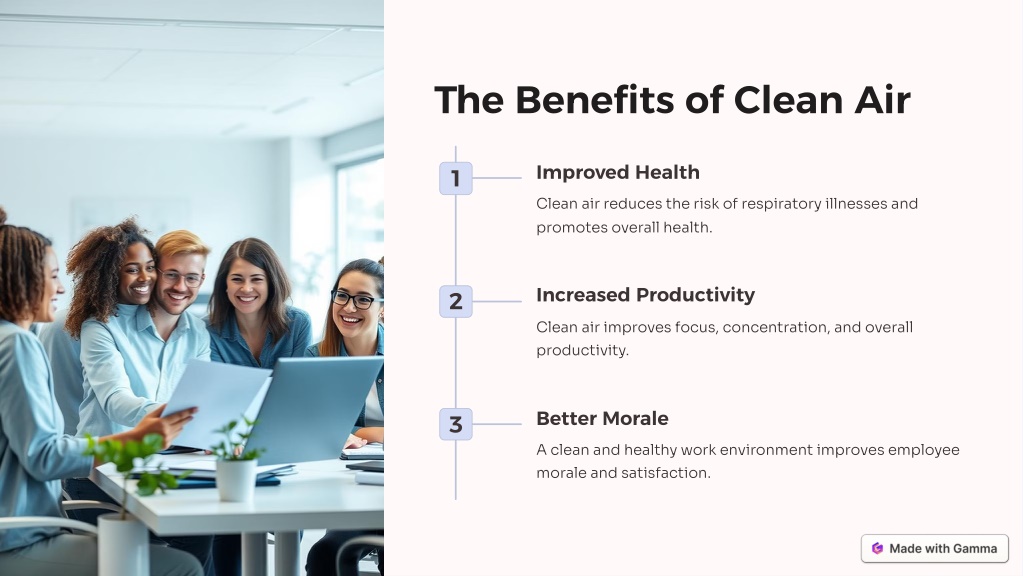 The Benefits of Clean Air

1

Improved Health

Clean air reduces the risk of respiratory illnesses and promotes overall health.

2

Increased Productivity

Clean air improves focus, concentration, and overall productivity.

3

Better Morale

A clean and healthy work environment improves employee morale and satisfaction.

Made with Gamma